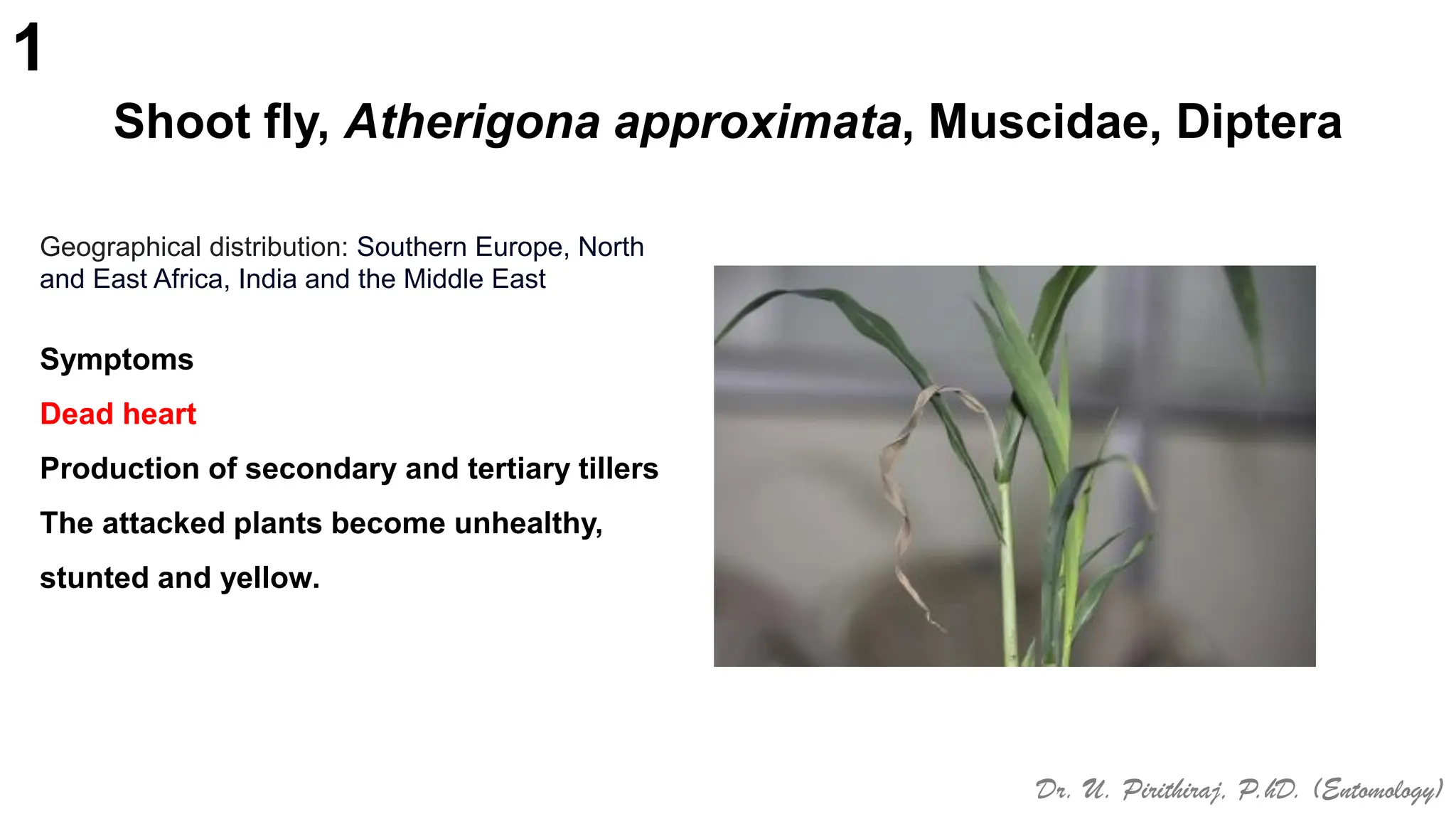 1

Shoot fly, Atherigona approximata, Muscidae, Diptera

Geographical distribution: Southern Europe, North and East Africa, India and the Middle East

Symptoms

Dead heart

Production of secondary and tertiary tillers

The attacked plants become unhealthy, stunted and yellow.

Dr. U. Pirithiraj, P.hD. (Entomology)